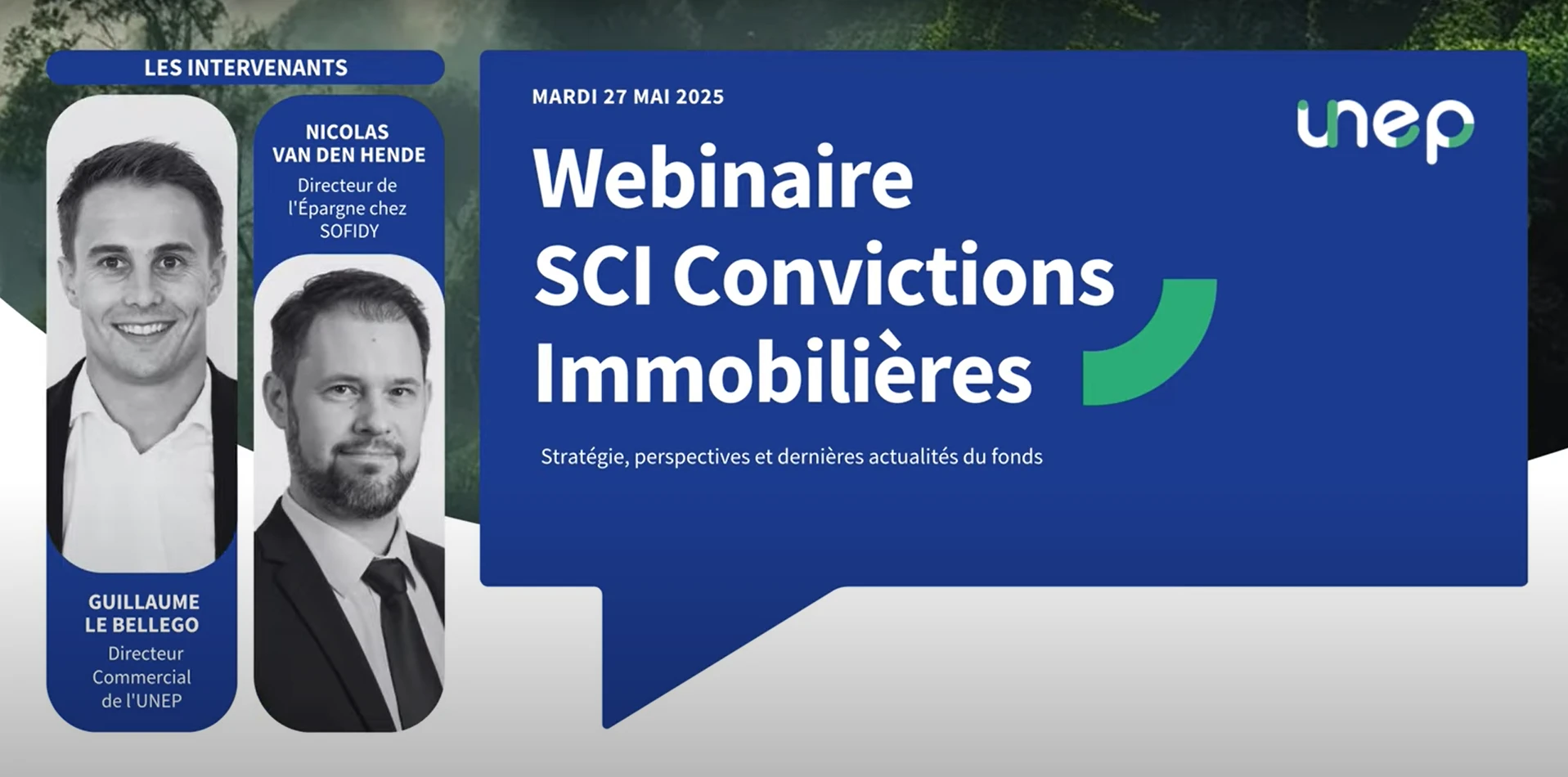 LES INTERVENANTS

GUILLAUME LE BELLEGO
Directeur Commercial de l'UNEP

NICOLAS VAN DEN HENDE
Directeur de l'Épargne chez SOFIDY

MARDI 27 MAI 2025

unep

Webinaire
SCI Convictions Immobilières

Stratégie, perspectives et dernières actualités du fonds